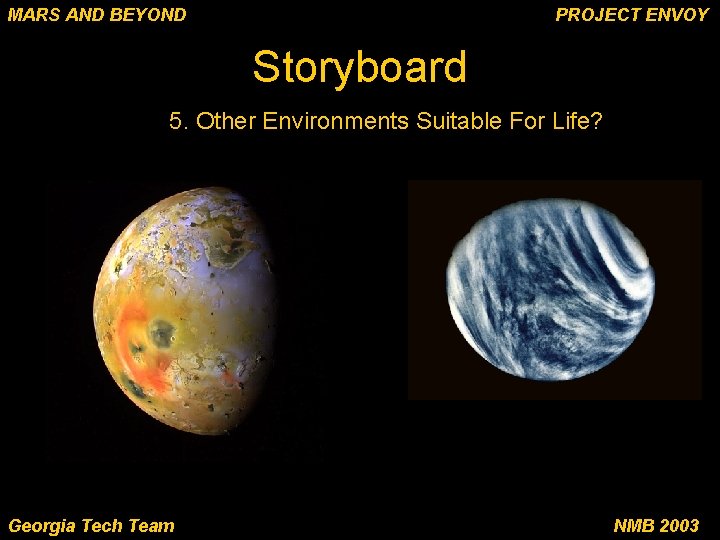 MARS AND BEYOND

PROJECT ENVOY

Storyboard

5. Other Environments Suitable For Life?

Georgia Tech Team

NMB 2003